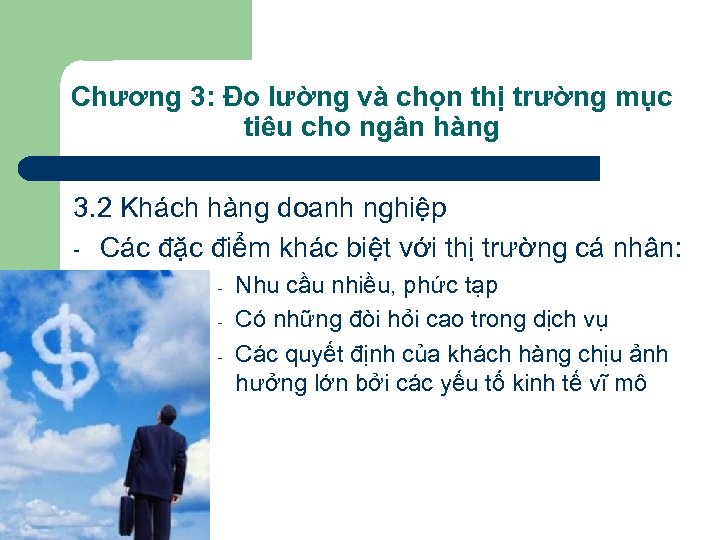 Chương 3: Đo lường và chọn thị trường mục tiêu cho ngân hàng

3.2 Khách hàng doanh nghiệp

- Các đặc điểm khác biệt với thị trường cá nhân:

- Nhu cầu nhiều, phức tạp
- Có những đòi hỏi cao trong dịch vụ
- Các quyết định của khách hàng chịu ảnh hưởng lớn bởi các yếu tố kinh tế vĩ mô